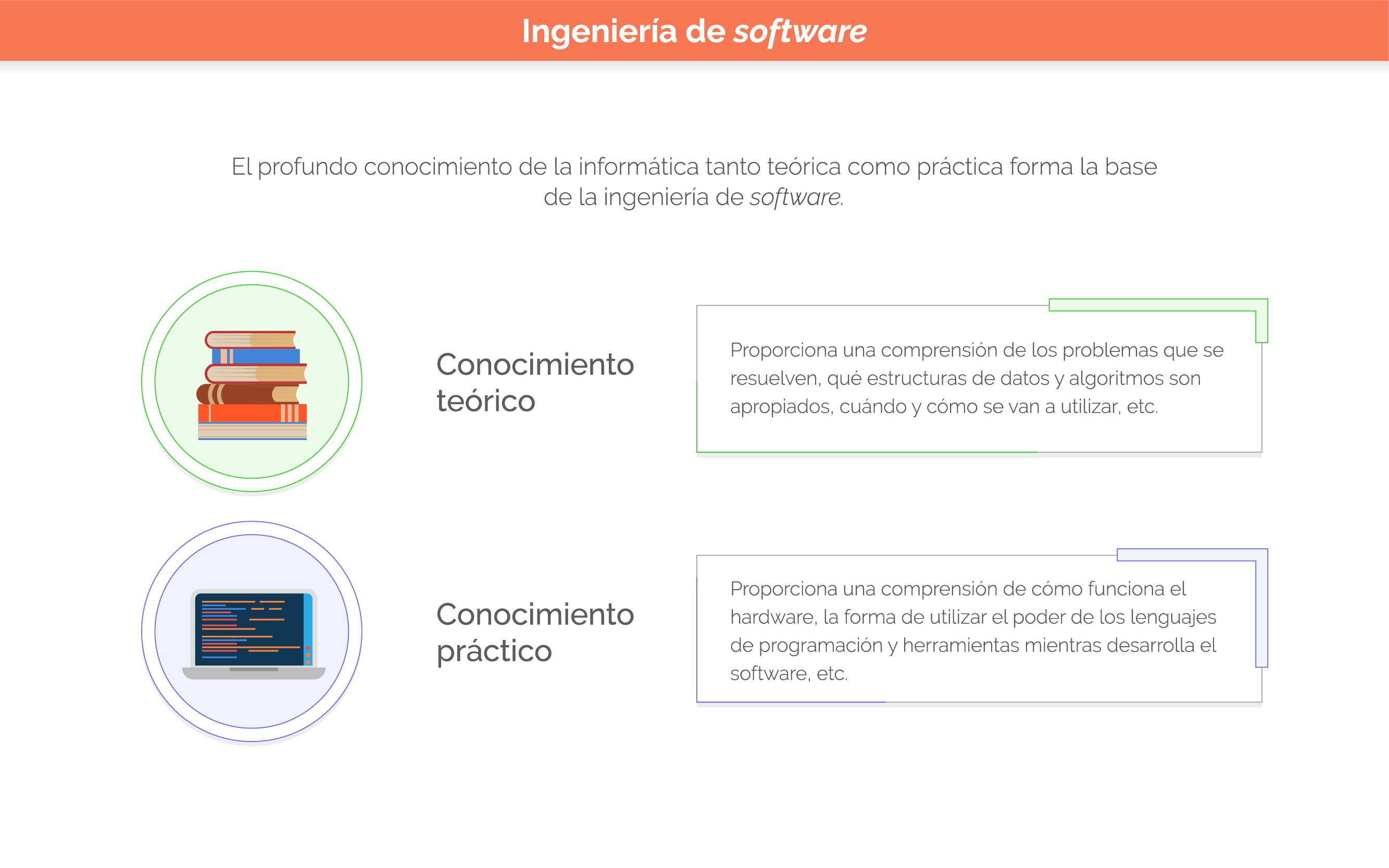 Ingeniería de software

El profundo conocimiento de la informática tanto teórica como práctica forma la base de la ingeniería de software.

Conocimiento teórico

Proporciona una comprensión de los problemas que se resuelven, qué estructuras de datos y algoritmos son apropiados, cuándo y cómo se van a utilizar, etc.

Conocimiento práctico

Proporciona una comprensión de cómo funciona el hardware, la forma de utilizar el poder de los lenguajes de programación y herramientas mientras desarrolla el software, etc.